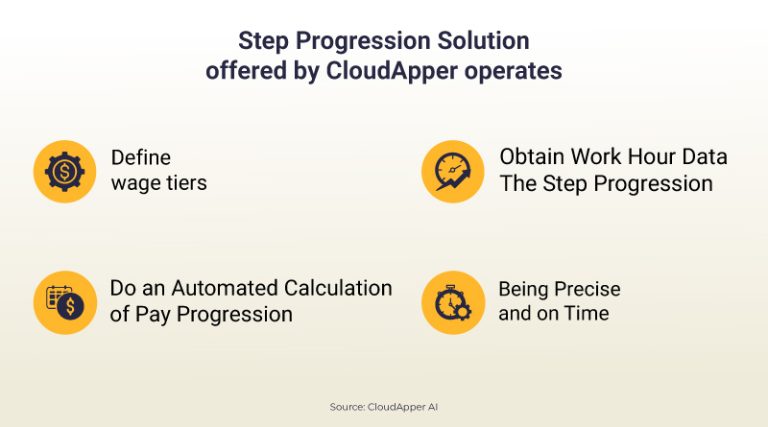 Step Progression Solution
offered by CloudApper operates

Define
wage tiers

Obtain Work Hour Data
The Step Progression

Do an Automated Calculation
of Pay Progression

Being Precise
and on Time

Source: CloudApper AI